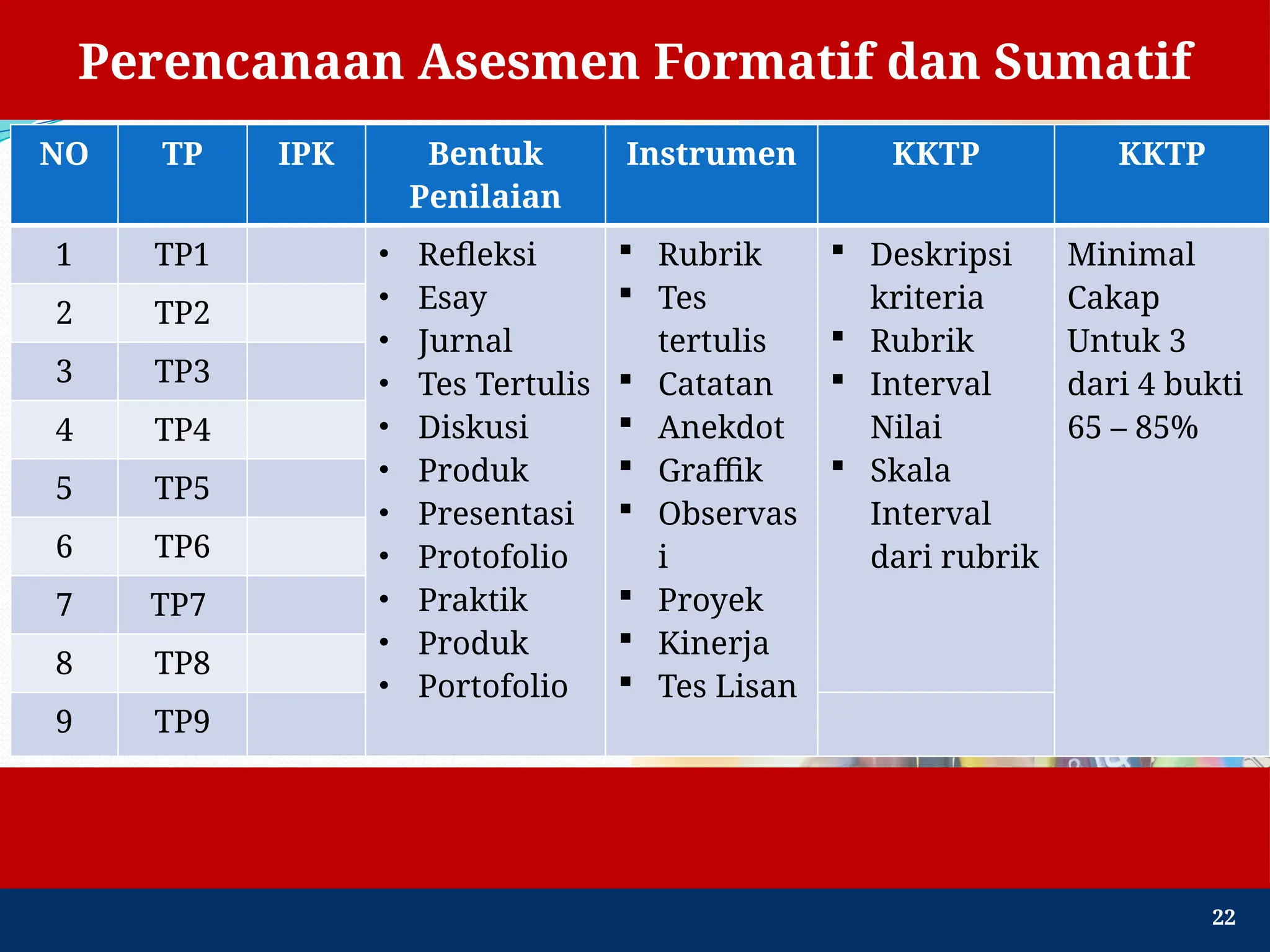 Perencanaan Asesmen Formatif dan Sumatif

| NO | TP | IPK | Bentuk Penilaian | Instrumen | KKTP | KKTP |
|---|---|---|---|---|---|---|
| 1 | TP1 | | • Refleksi • Esay • Jurnal • Tes Tertulis • Diskusi • Produk • Presentasi • Protofolio • Praktik • Produk • Portofolio | ▪ Rubrik ▪ Tes tertulis ▪ Catatan ▪ Anekdot ▪ Graffik ▪ Observasi ▪ Proyek ▪ Kinerja ▪ Tes Lisan | ▪ Deskripsi kriteria ▪ Rubrik ▪ Interval Nilai ▪ Skala Interval dari rubrik | Minimal Cakap Untuk 3 dari 4 bukti 65 – 85% |
| 2 | TP2 | | | | | |
| 3 | TP3 | | | | | |
| 4 | TP4 | | | | | |
| 5 | TP5 | | | | | |
| 6 | TP6 | | | | | |
| 7 | TP7 | | | | | |
| 8 | TP8 | | | | | |
| 9 | TP9 | | | | | |

22